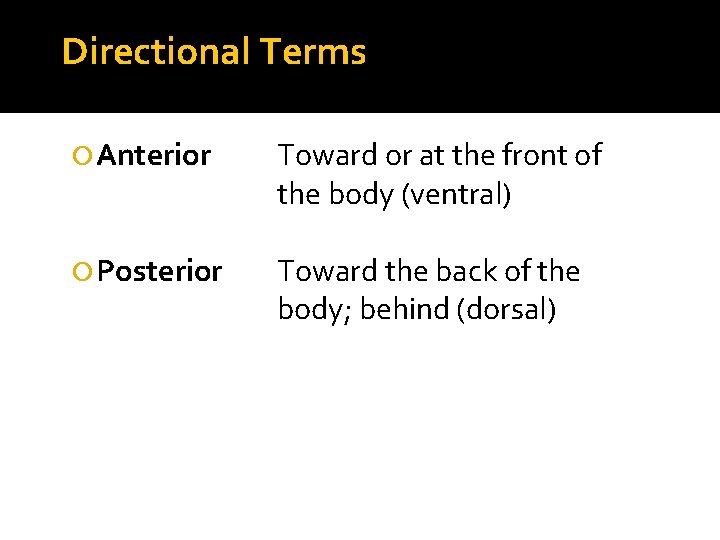 Directional Terms

Anterior Toward or at the front of the body (ventral)

Posterior Toward the back of the body; behind (dorsal)